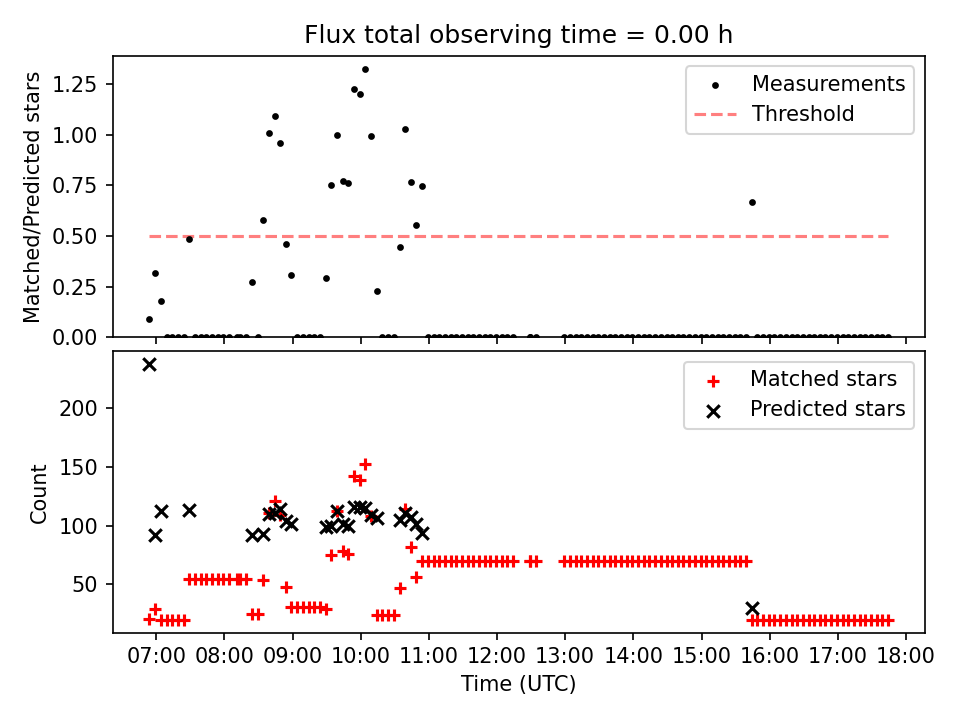 Flux total observing time = 0.00 h

Matched/Predicted stars

1.25
1.00
0.75
0.50
0.25
0.00

Measurements
Threshold

Count

200
150
100
50

Matched stars
Predicted stars

07:00
08:00
09:00
10:00
11:00
12:00
13:00
14:00
15:00
16:00
17:00
18:00

Time (UTC)